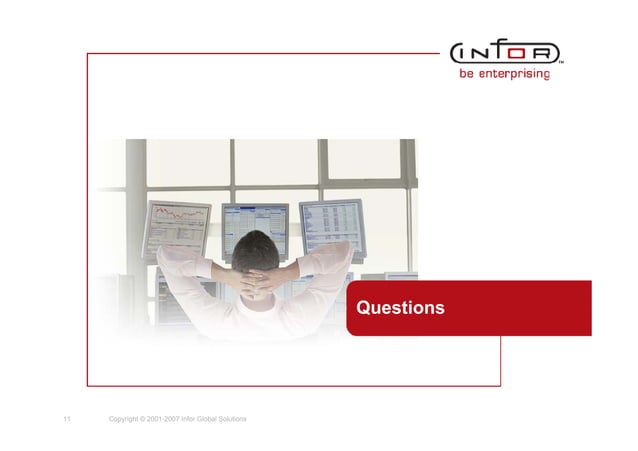 INFOR™
be enterprising

Questions

11 Copyright © 2001-2007 Infor Global Solutions